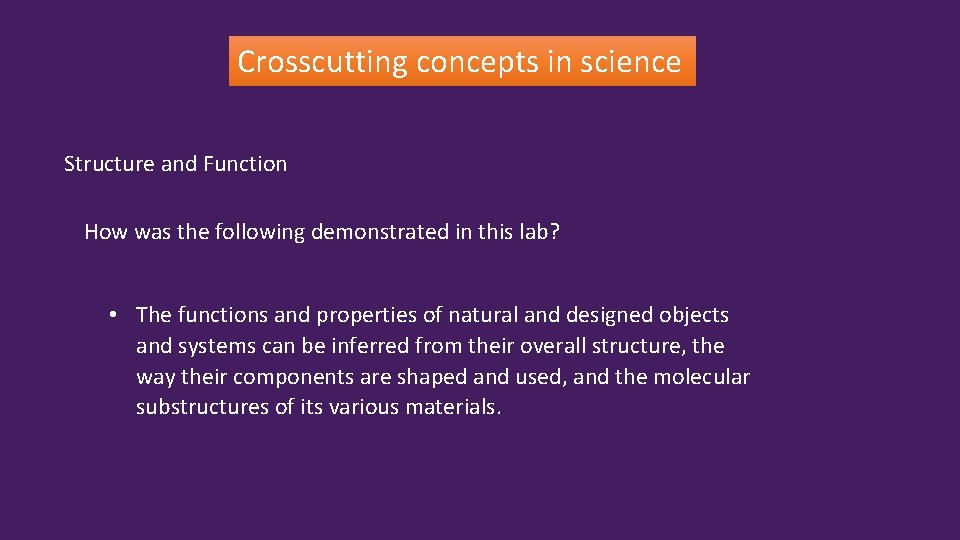 Crosscutting concepts in science

Structure and Function

How was the following demonstrated in this lab?

• The functions and properties of natural and designed objects and systems can be inferred from their overall structure, the way their components are shaped and used, and the molecular substructures of its various materials.